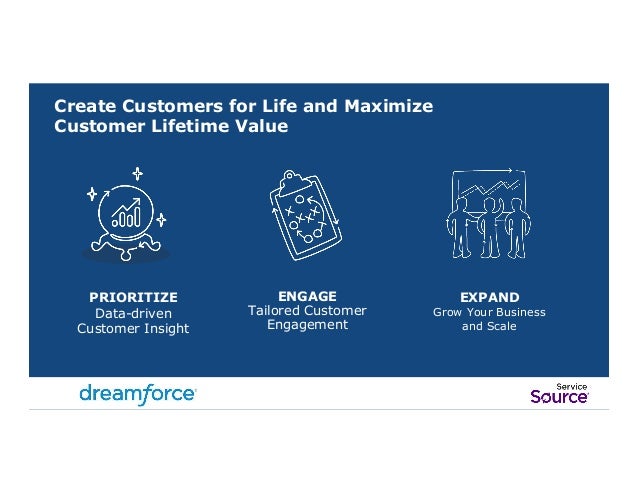 Create Customers for Life and Maximize Customer Lifetime Value

PRIORITIZE
Data-driven Customer Insight

ENGAGE
Tailored Customer Engagement

EXPAND
Grow Your Business and Scale

dreamforce

Service Source